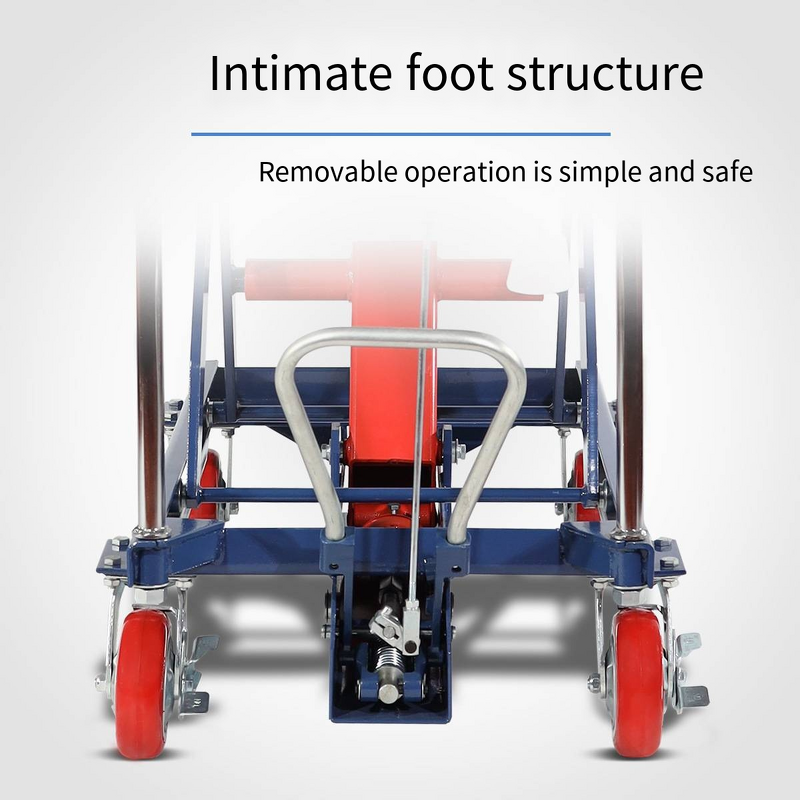 Intimate foot structure

Removable operation is simple and safe